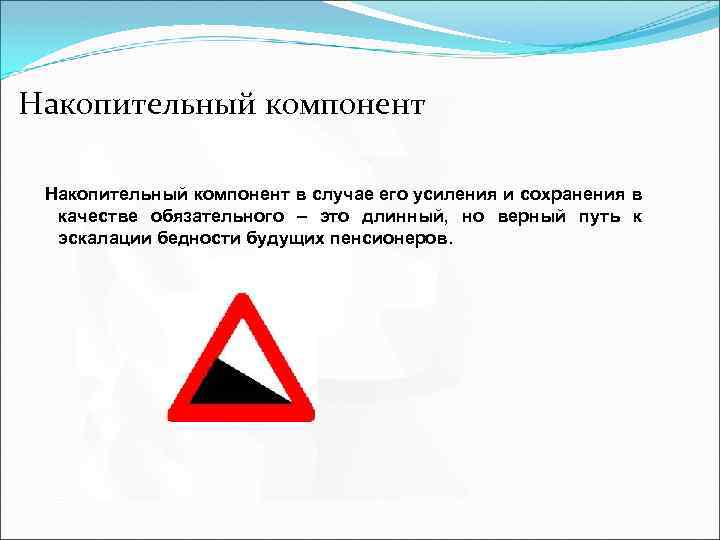 Накопительный компонент

Накопительный компонент в случае его усиления и сохранения в качестве обязательного – это длинный, но верный путь к эскалации бедности будущих пенсионеров.